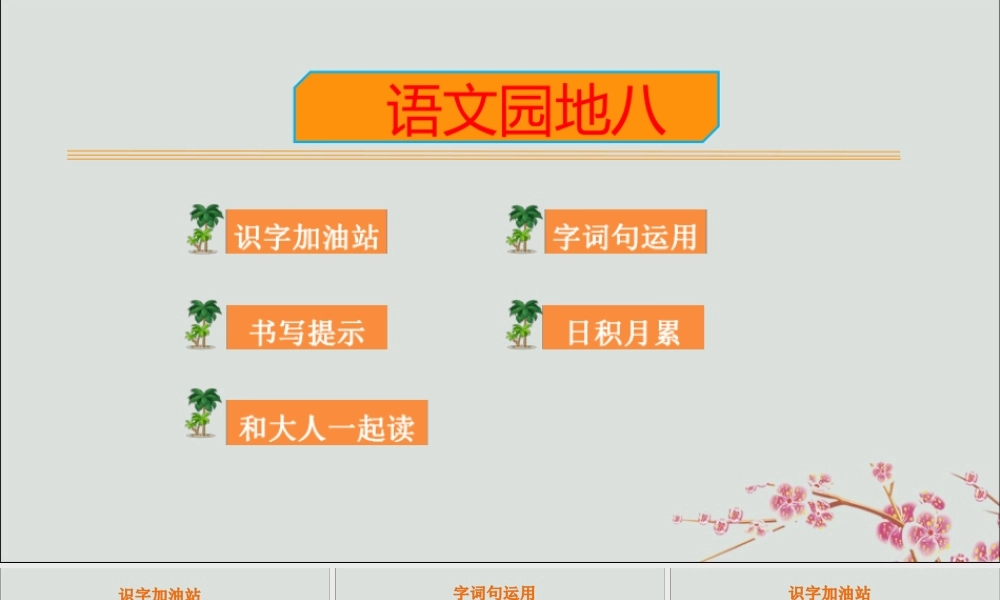 语文园地八

识字加油站

字词句运用

书写提示

日积月累

和大人一起读

识字加油站

字词句运用

识字加油站